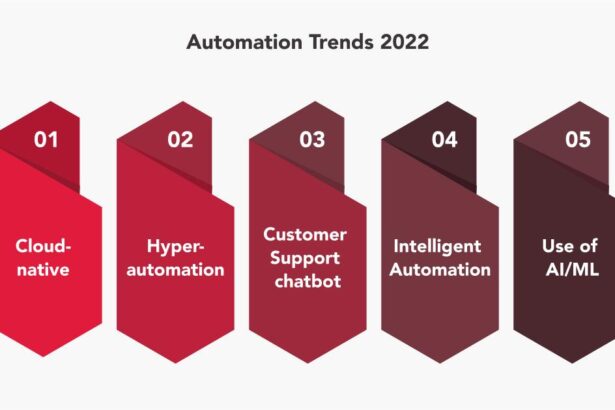 Automation Trends 2022

01

Cloud-native

02

Hyper-automation

03

Customer Support chatbot

04

Intelligent Automation

05

Use of AI/ML